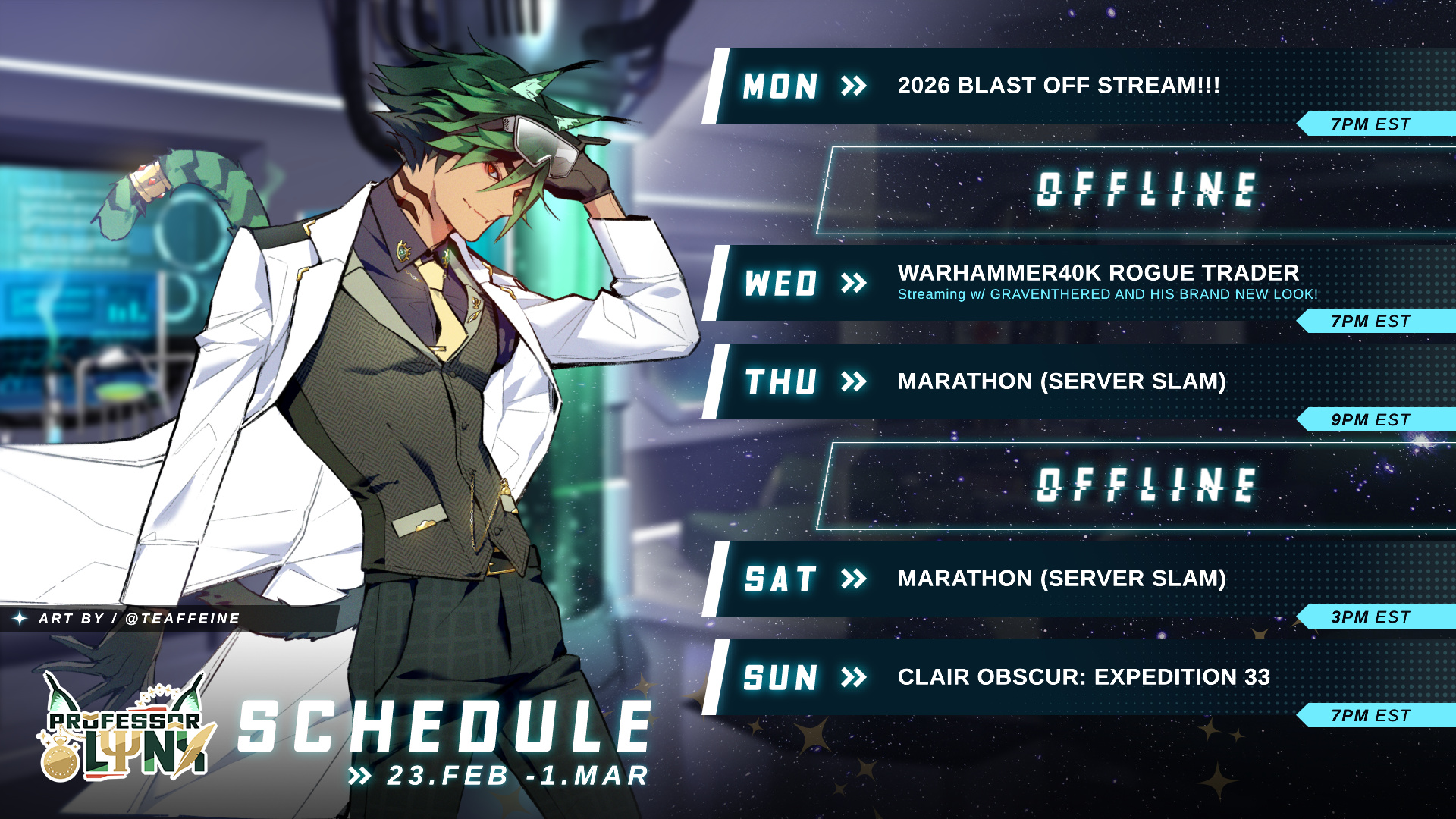 MON » 2026 BLAST OFF STREAM!!!
7PM EST

OFFLINE

WED » WARHAMMER40K ROGUE TRADER
Streaming w/ GRAVENTHERED AND HIS BRAND NEW LOOK!
7PM EST

THU » MARATHON (SERVER SLAM)
9PM EST

OFFLINE

SAT » MARATHON (SERVER SLAM)
3PM EST

SUN » CLAIR OBSCUR: EXPEDITION 33
7PM EST

ART BY / @TEAFFEINE

PROFESSOR LYNX

SCHEDULE
» 23.FEB -1.MAR